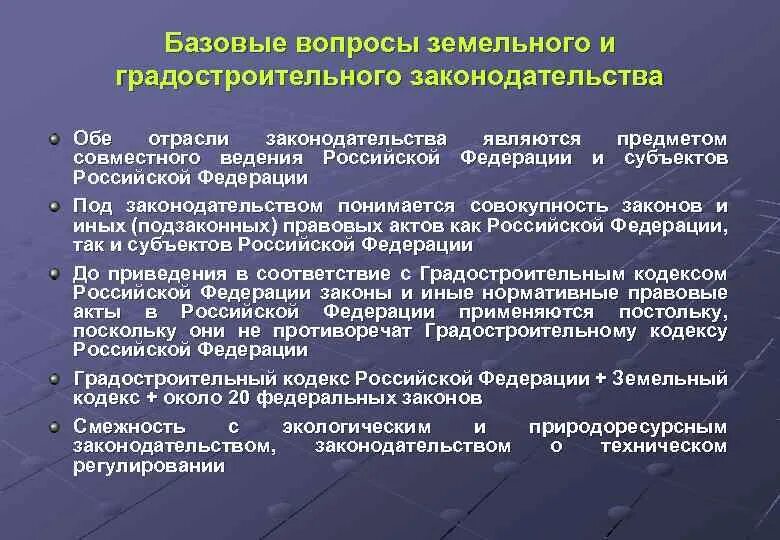 Базовые вопросы земельного и градостроительного законодательства

Обе отрасли законодательства являются предметом совместного ведения Российской Федерации и субъектов Российской Федерации

Под законодательством понимается совокупность законов и иных (подзаконных) правовых актов как Российской Федерации, так и субъектов Российской Федерации

До приведения в соответствие с Градостроительным кодексом Российской Федерации законы и иные нормативные правовые акты в Российской Федерации применяются постольку, поскольку они не противоречат Градостроительному кодексу Российской Федерации

Градостроительный кодекс Российской Федерации + Земельный кодекс + около 20 федеральных законов

Смежность с экологическим и природоресурсным законодательством, законодательством о техническом регулировании